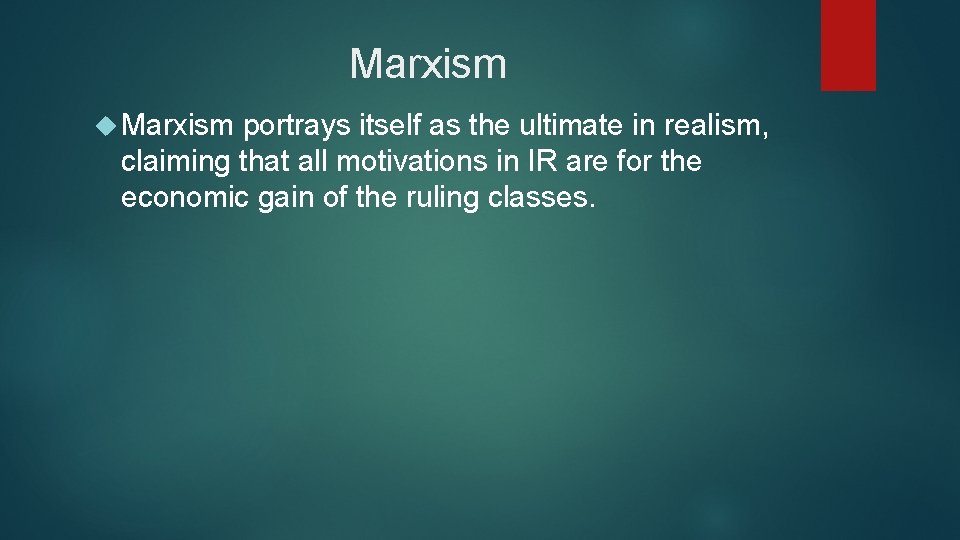 Marxism

Marxism portrays itself as the ultimate in realism, claiming that all motivations in IR are for the economic gain of the ruling classes.